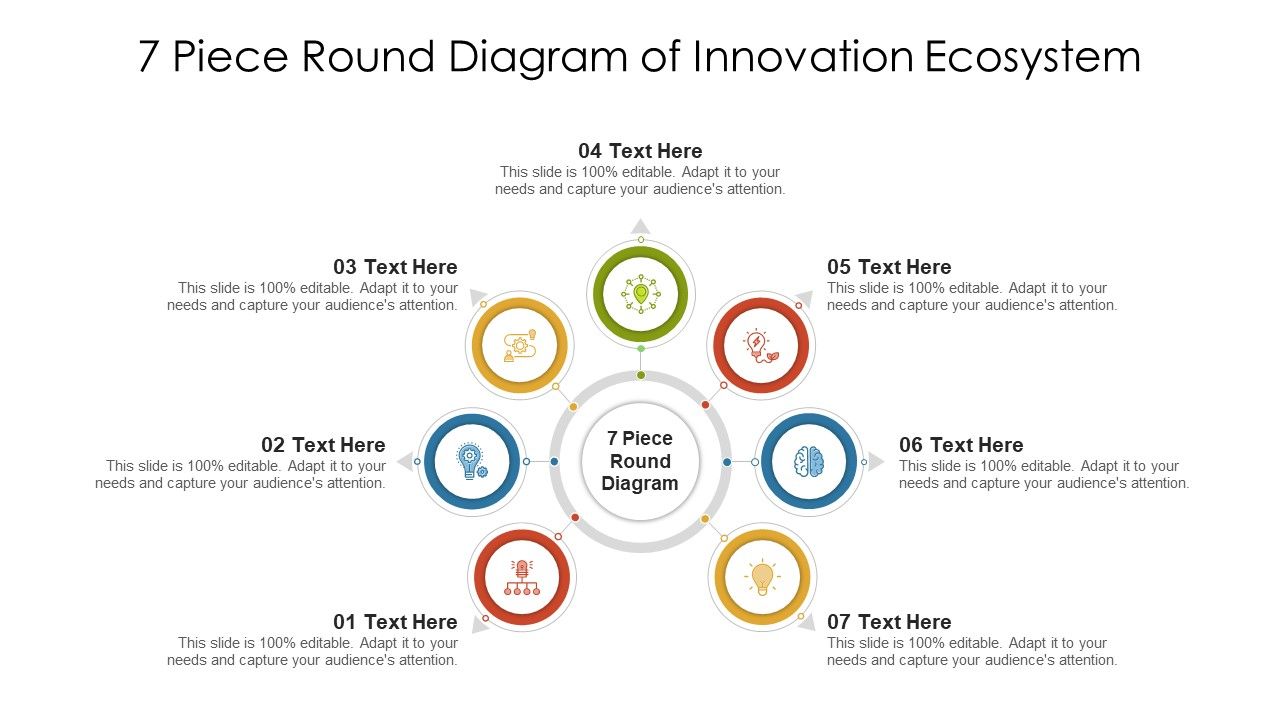 7 Piece Round Diagram of Innovation Ecosystem

04 Text Here
This slide is 100% editable. Adapt it to your needs and capture your audience's attention.

03 Text Here
This slide is 100% editable. Adapt it to your needs and capture your audience's attention.

05 Text Here
This slide is 100% editable. Adapt it to your needs and capture your audience's attention.

02 Text Here
This slide is 100% editable. Adapt it to your needs and capture your audience's attention.

7 Piece Round Diagram

06 Text Here
This slide is 100% editable. Adapt it to your needs and capture your audience's attention.

01 Text Here
This slide is 100% editable. Adapt it to your needs and capture your audience's attention.

07 Text Here
This slide is 100% editable. Adapt it to your needs and capture your audience's attention.